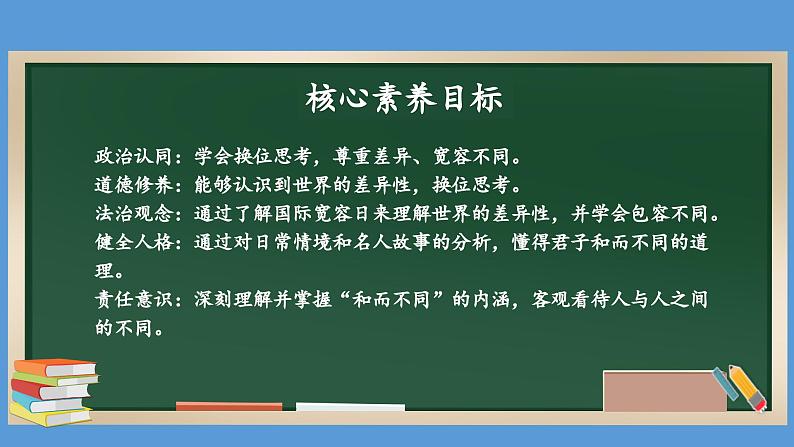 核心素养目标

政治认同：学会换位思考，尊重差异、宽容不同。
道德修养：能够认识到世界的差异性，换位思考。
法治观念：通过了解国际宽容日来理解世界的差异性，并学会包容不同。
健全人格：通过对日常情境和名人故事的分析，懂得君子和而不同的道理。
责任意识：深刻理解并掌握“和而不同”的内涵，客观看待人与人之间的不同。